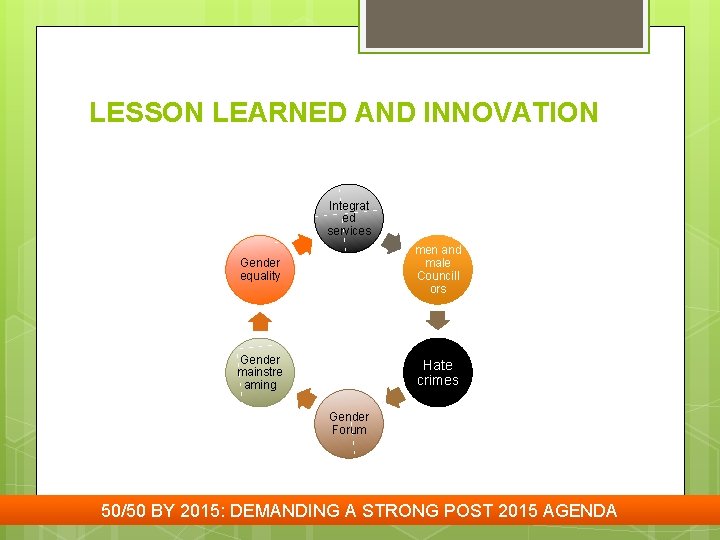 LESSON LEARNED AND INNOVATION

Integrated services

men and male Councillors

Hate crimes

Gender Forum

Gender mainstreaming

Gender equality

50/50 BY 2015: DEMANDING A STRONG POST 2015 AGENDA